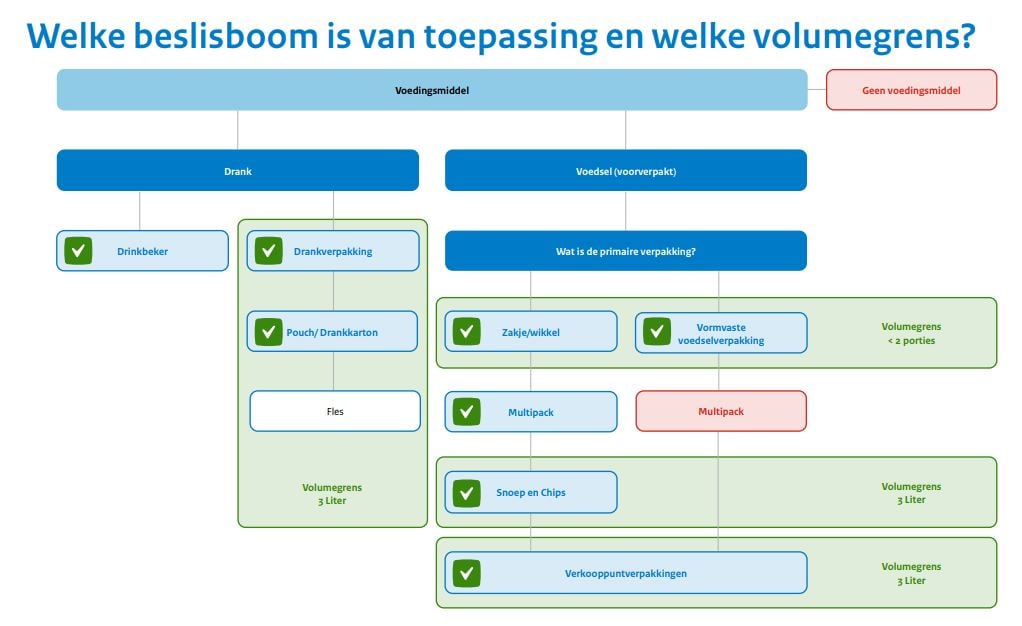 Welke beslisboom is van toepassing en welke volumegrens?

Voedingsmiddel

Geen voedingsmiddel

Drank

Voedsel (voorverpakt)

Drinkbeker

Drankverpakking

Pouch/ Drankkarton

Fles

Volumegrens
3 Liter

Wat is de primaire verpakking?

Zakje/wikkel

Vormvaste voedselverpakking

Volumegrens
< 2 porties

Multipack

Multipack

Snoep en Chips

Volumegrens
3 Liter

Verkooppuntverpakkingen

Volumegrens
3 Liter